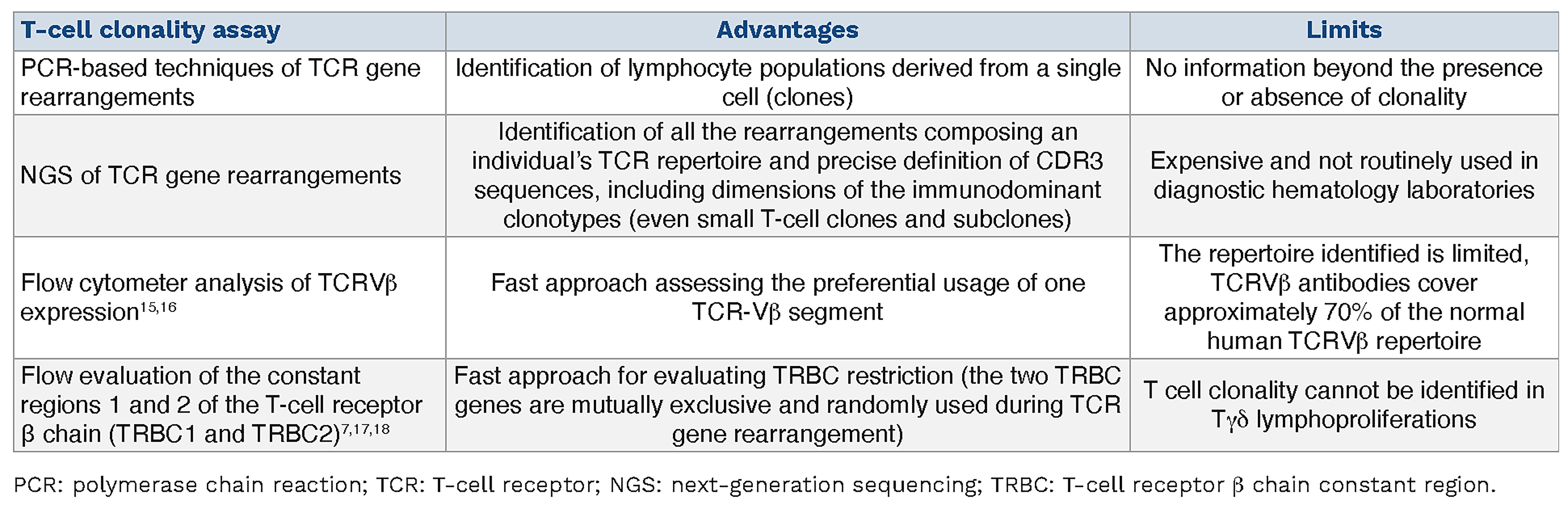 | T-cell clonality assay | Advantages | Limits |
|---|---|---|
| PCR-based techniques of TCR gene rearrangements | Identification of lymphocyte populations derived from a single cell (clones) | No information beyond the presence or absence of clonality |
| NGS of TCR gene rearrangements | Identification of all the rearrangements composing an individual's TCR repertoire and precise definition of CDR3 sequences, including dimensions of the immunodominant clonotypes (even small T-cell clones and subclones) | Expensive and not routinely used in diagnostic hematology laboratories |
| Flow cytometer analysis of TCRVβ expression$^{15,16}$ | Fast approach assessing the preferential usage of one TCR-Vβ segment | The repertoire identified is limited, TCRVβ antibodies cover approximately 70% of the normal human TCRVβ repertoire |
| Flow evaluation of the constant regions 1 and 2 of the T-cell receptor β chain (TRBC1 and TRBC2)$^{7,17,18}$ | Fast approach for evaluating TRBC restriction (the two TRBC genes are mutually exclusive and randomly used during TCR gene rearrangement) | T cell clonality cannot be identified in Tγδ lymphoproliferations |

PCR: polymerase chain reaction; TCR: T-cell receptor; NGS: next-generation sequencing; TRBC: T-cell receptor β chain constant region.